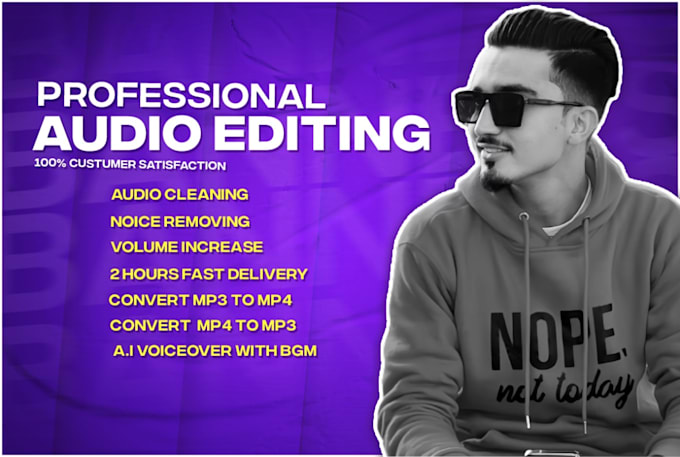 PROFESSIONAL
AUDIO EDITING
100% CUSTUMER SATISFACTION

AUDIO CLEANING
NOICE REMOVING
VOLUME INCREASE
2 HOURS FAST DELIVERY
CONVERT MP3 TO MP4
CONVERT MP4 TO MP3
A.I VOICEOVER WITH BGM

NOPE,
not today